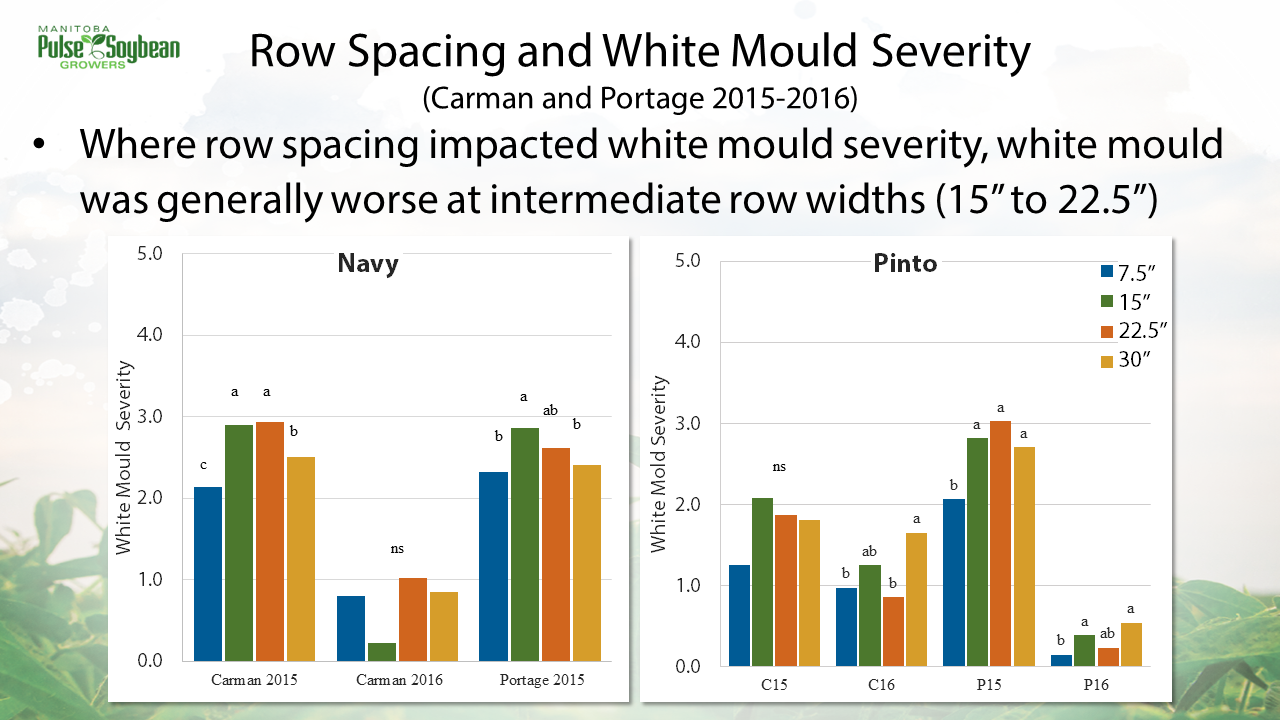 MANITOBA
Pulse Soybean
GROWERS

Row Spacing and White Mould Severity
(Carman and Portage 2015-2016)

• Where row spacing impacted white mould severity, white mould was generally worse at intermediate row widths (15″ to 22.5″)

Navy
White Mould Severity
5.0
4.0
3.0
2.0
1.0
0.0
c a a b
ns
b a ab b
Carman 2015
Carman 2016
Portage 2015

Pinto
7.5″
15″
22.5″
30″
White Mold Severity
5.0
4.0
3.0
2.0
1.0
0.0
ns
b ab b a
b a a a
b a ab a
C15
C16
P15
P16